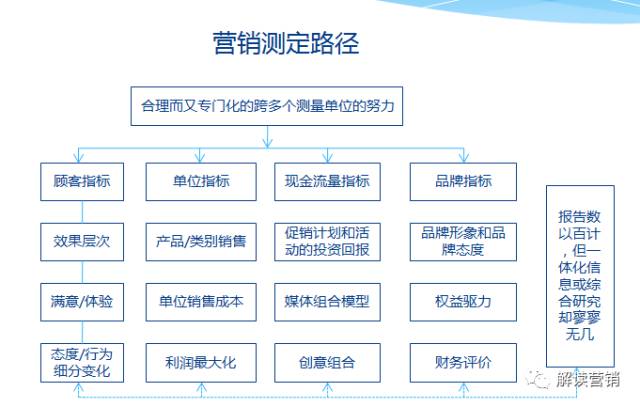 营销测定路径

合理而又专门化的跨多个测量单位的努力

顾客指标

效果层次

满意/体验

态度/行为细分变化

单位指标

产品/类别销售

单位销售成本

利润最大化

现金流量指标

促销计划和活动的投资回报

媒体组合模型

创意组合

品牌指标

品牌形象和品牌态度

权益驱力

财务评价

报告数以百计，但一体化信息或综合研究却寥寥无几

解读营销